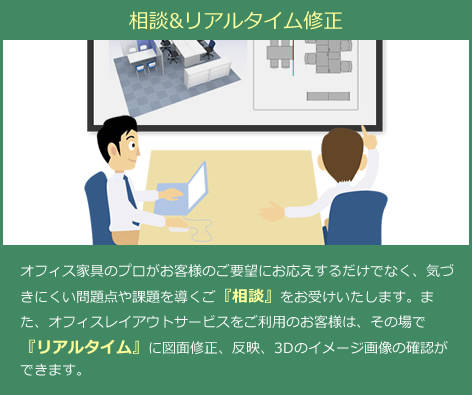 相談&リアルタイム修正

オフィス家具のプロがお客様のご要望にお応えするだけでなく、気づきにくい問題点や課題を導くご『相談』をお受けいたします。また、オフィスレイアウトサービスをご利用のお客様は、その場で『リアルタイム』に図面修正、反映、3Dのイメージ画像の確認ができます。